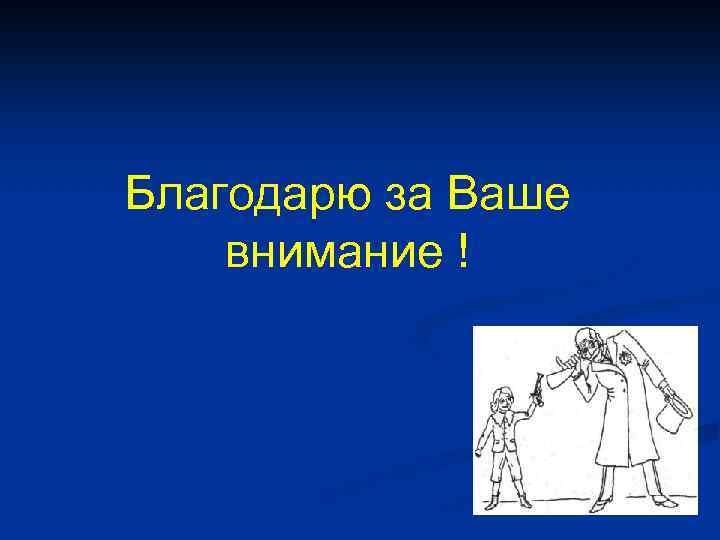 Благодарю за Ваше внимание !